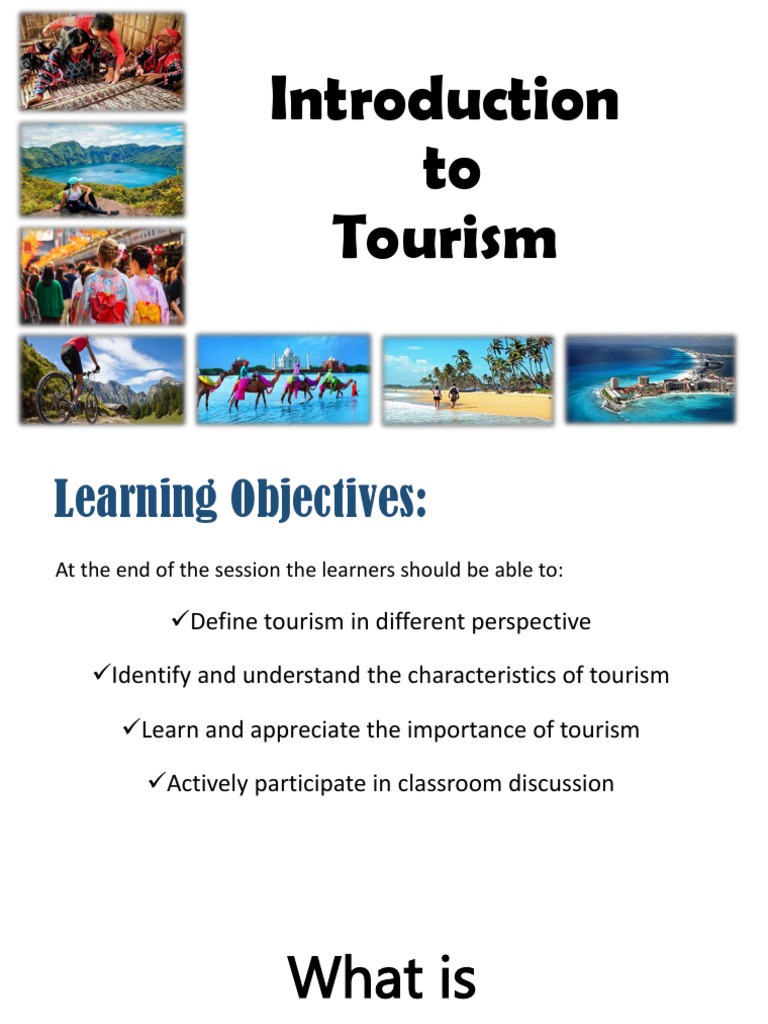 Introduction to Tourism

Learning Objectives:

At the end of the session the learners should be able to:

✓Define tourism in different perspective

✓Identify and understand the characteristics of tourism

✓Learn and appreciate the importance of tourism

✓Actively participate in classroom discussion

What is